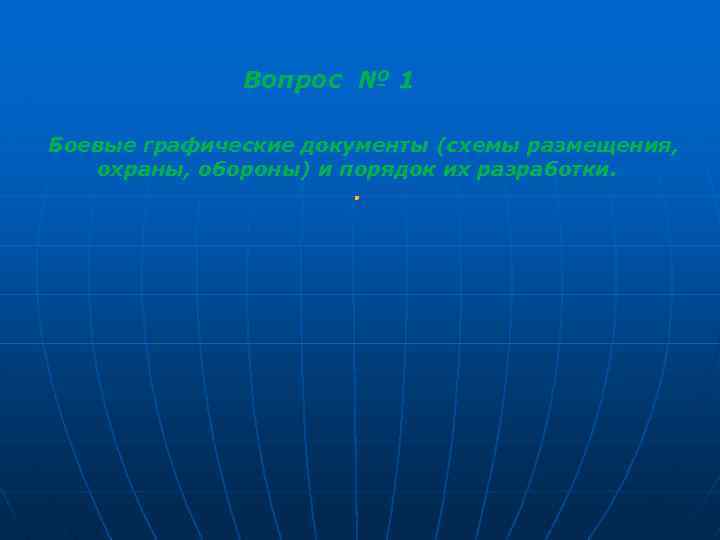 Вопрос № 1

Боевые графические документы (схемы размещения, охраны, обороны) и порядок их разработки.